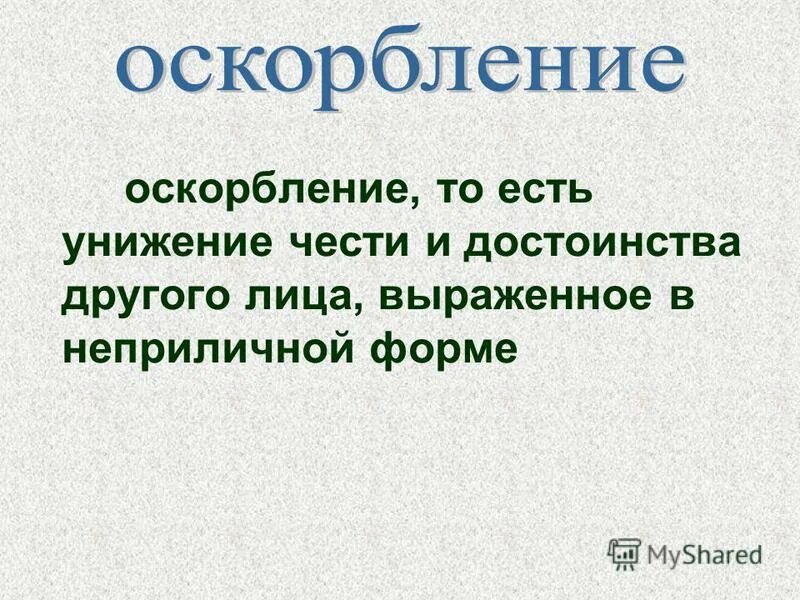 оскорбление

оскорбление, то есть унижение чести и достоинства другого лица, выраженное в неприличной форме

MyShared